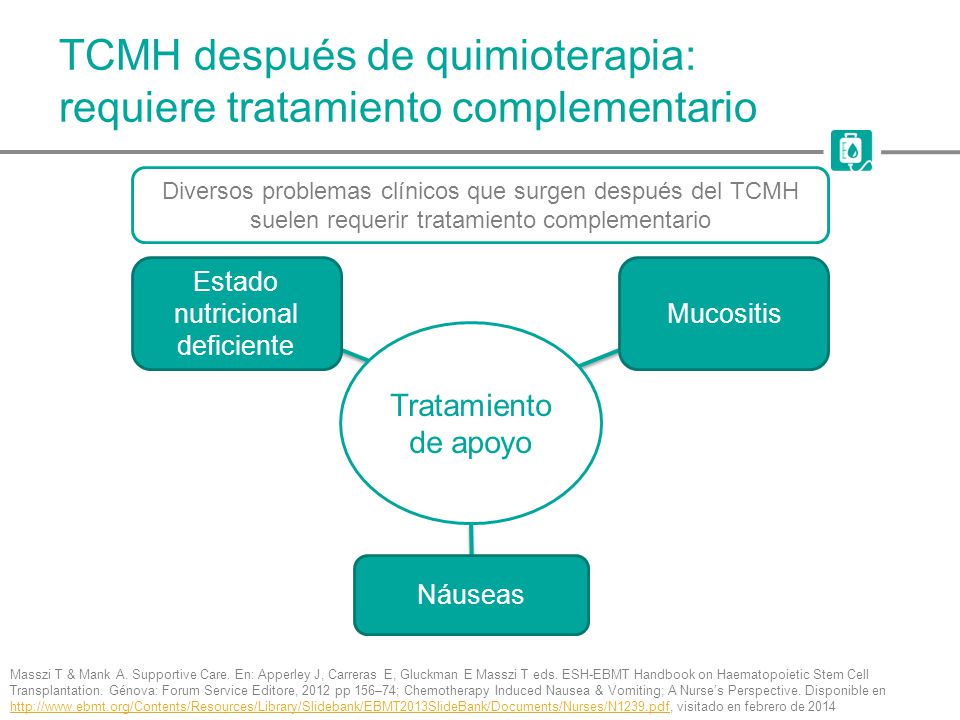 TCMH después de quimioterapia: requiere tratamiento complementario

Diversos problemas clínicos que surgen después del TCMH suelen requerir tratamiento complementario

Estado nutricional deficiente

Mucositis

Tratamiento de apoyo

Náuseas

Masszi T & Mank A. Supportive Care. En: Apperley J, Carreras E, Gluckman E Masszi T eds. ESH-EBMT Handbook on Haematopoietic Stem Cell Transplantation. Génova: Forum Service Editore, 2012 pp 156–74; Chemotherapy Induced Nausea & Vomiting; A Nurse's Perspective. Disponible en http://www.ebmt.org/Contents/Resources/Library/Slidebank/EBMT2013SlideBank/Documents/Nurses/N1239.pdf, visitado en febrero de 2014